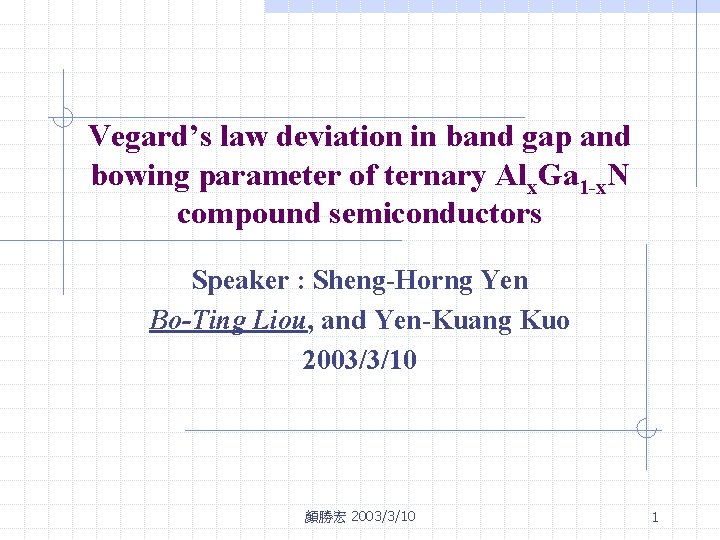 Vegard's law deviation in band gap and bowing parameter of ternary $Al_xGa_{1-x}N$ compound semiconductors

Speaker : Sheng-Horng Yen

Bo-Ting Liou, and Yen-Kuang Kuo

2003/3/10

顏勝宏 2003/3/10

1